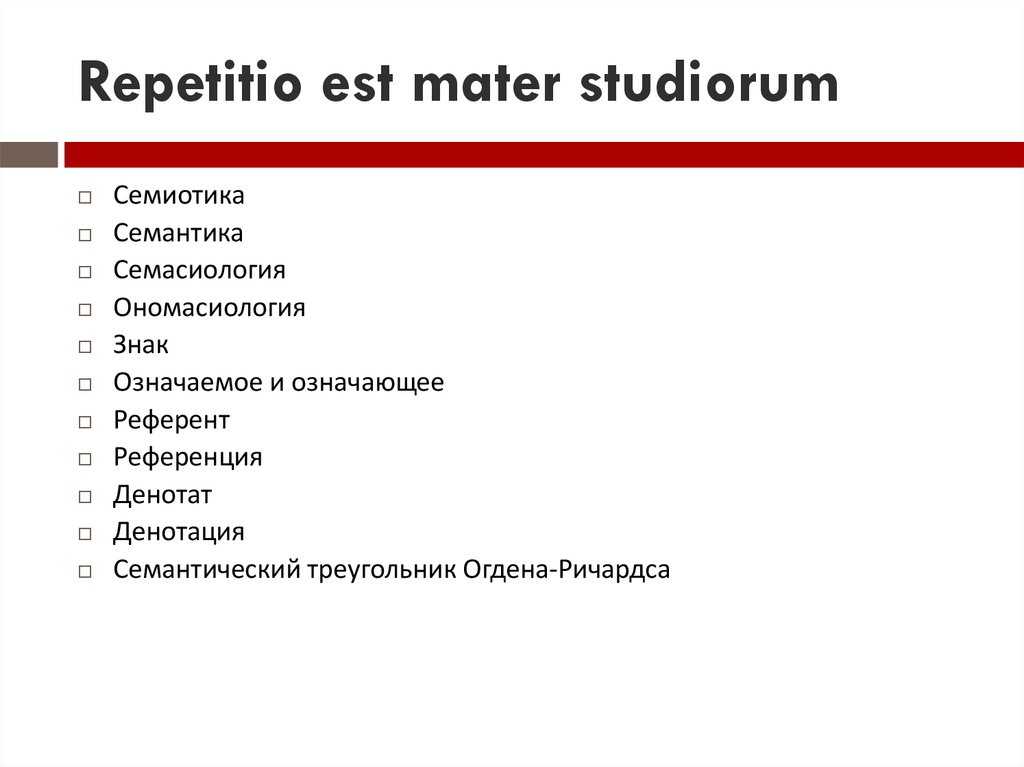 Repetitio est mater studiorum

□ Семиотика
□ Семантика
□ Семасиология
□ Ономасиология
□ Знак
□ Означаемое и означающее
□ Референт
□ Референция
□ Денотат
□ Денотация
□ Семантический треугольник Огдена-Ричардса